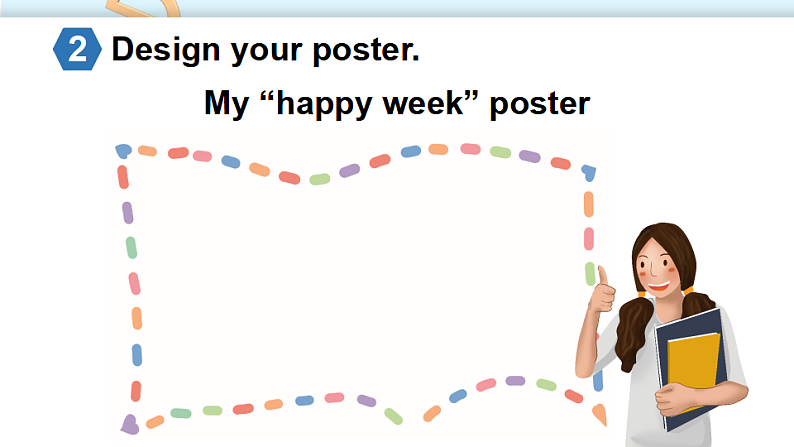 2 Design your poster.

My “happy week” poster